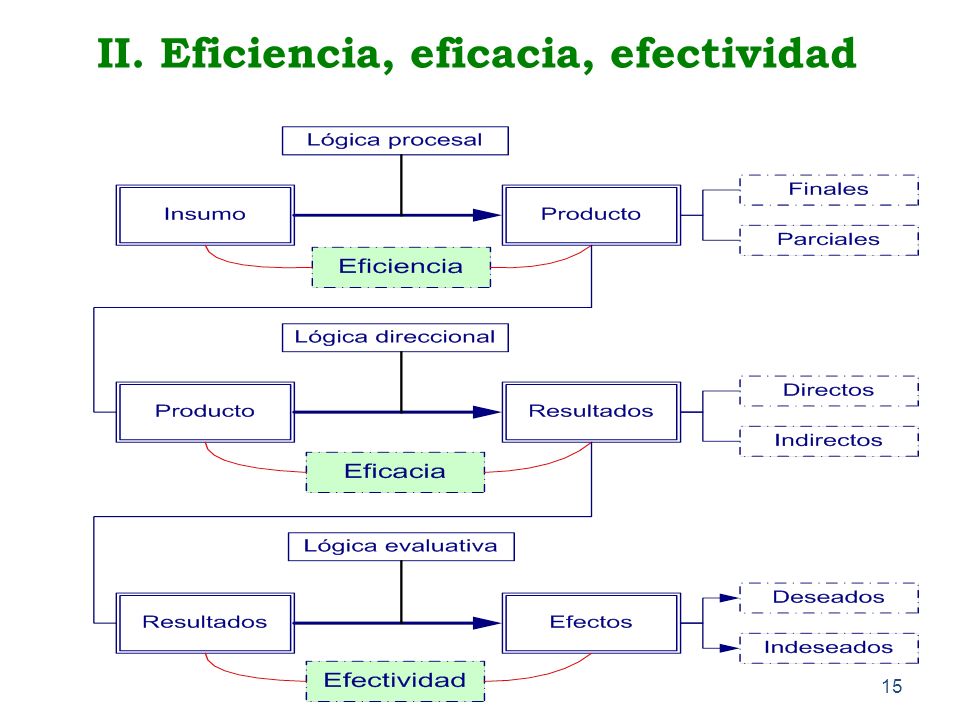 II. Eficiencia, eficacia, efectividad

Lógica procesal

Insumo

Producto

Finales

Parciales

Eficiencia

Lógica direccional

Producto

Resultados

Directos

Indirectos

Eficacia

Lógica evaluativa

Resultados

Efectos

Deseados

Indeseados

Efectividad

15